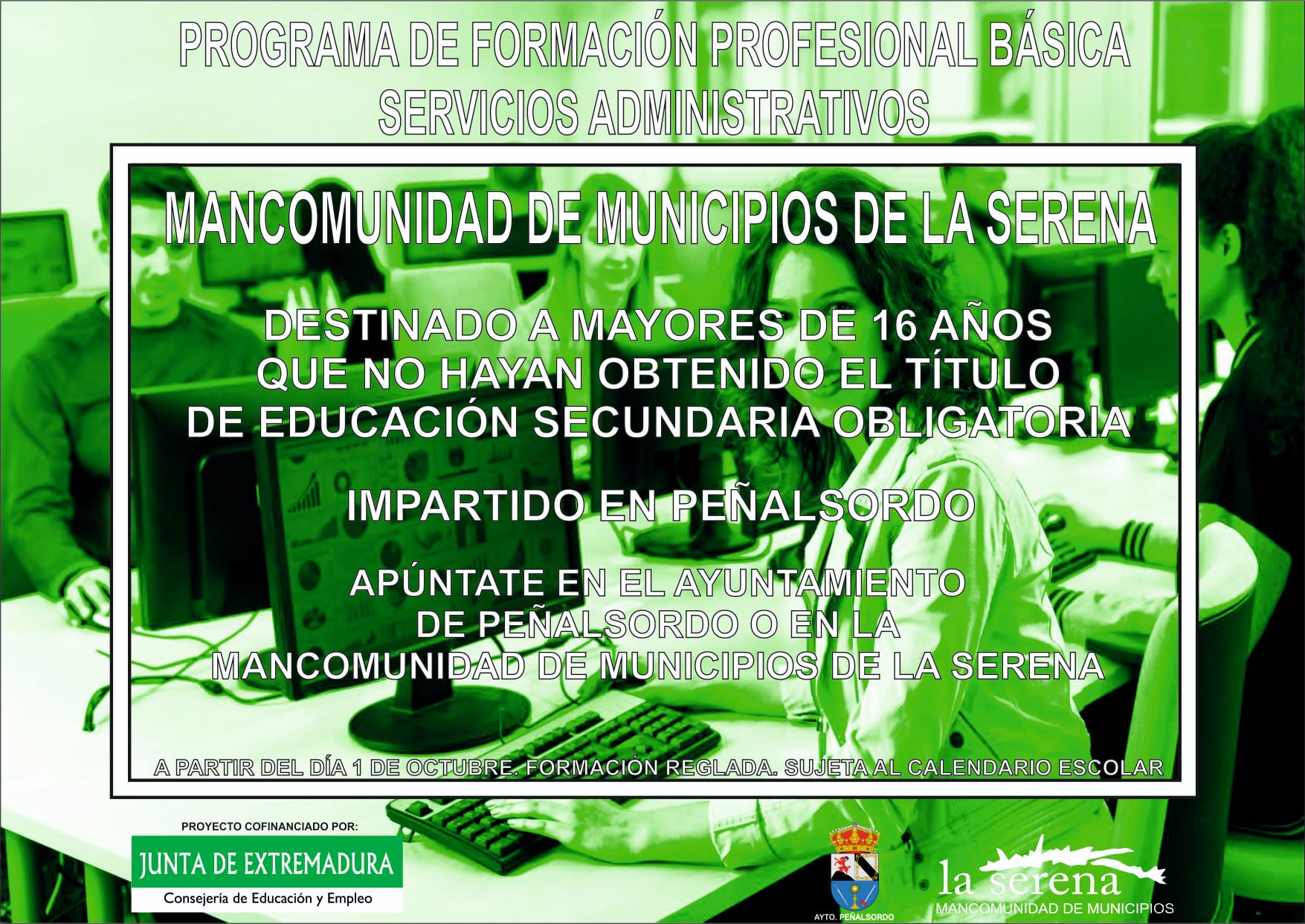 PROGRAMA DE FORMACIÓN PROFESIONAL BÁSICA
SERVICIOS ADMINISTRATIVOS

MANCOMUNIDAD DE MUNICIPIOS DE LA SERENA

DESTINADO A MAYORES DE 16 AÑOS QUE NO HAYAN OBTENIDO EL TÍTULO DE EDUCACIÓN SECUNDARIA OBLIGATORIA

IMPARTIDO EN PEÑALSORDO

APÚNTATE EN EL AYUNTAMIENTO DE PEÑALSORDO O EN LA MANCOMUNIDAD DE MUNICIPIOS DE LA SERENA

A PARTIR DEL DÍA 1 DE OCTUBRE. FORMACIÓN REGLADA. SUJETA AL CALENDARIO ESCOLAR

PROYECTO COFINANCIADO POR:
JUNTA DE EXTREMADURA
Consejería de Educación y Empleo

AYTO. PEÑALSORDO

la serena
MANCOMUNIDAD DE MUNICIPIOS